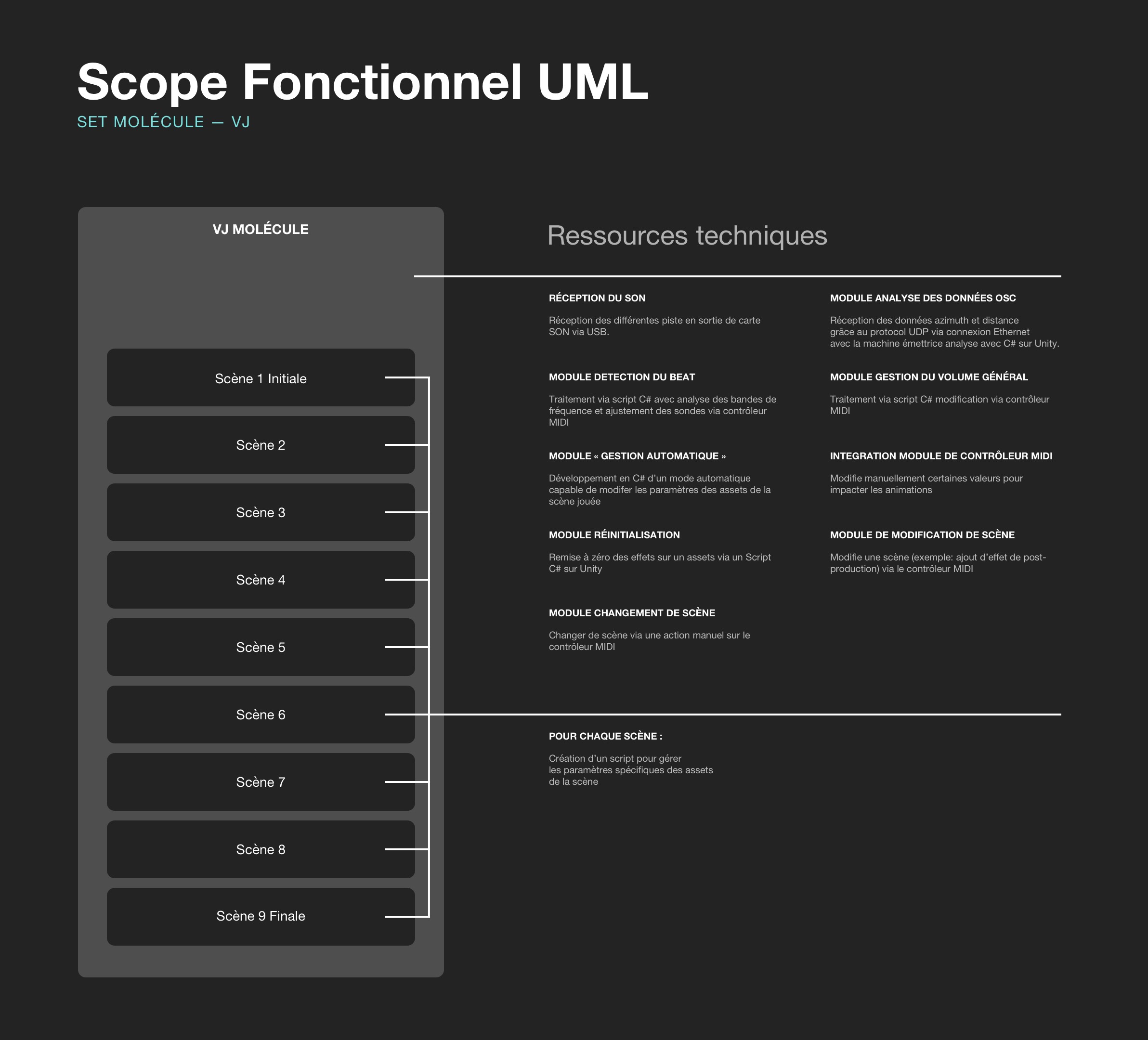 Scope Fonctionnel UML
SET MOLÉCULE — VJ

VJ MOLÉCULE

Scène 1 Initiale

Scène 2

Scène 3

Scène 4

Scène 5

Scène 6

Scène 7

Scène 8

Scène 9 Finale

Ressources techniques

RÉCEPTION DU SON

Réception des différentes piste en sortie de carte SON via USB.

MODULE DETECTION DU BEAT

Traitement via script C# avec analyse des bandes de fréquence et ajustement des sondes via contrôleur MIDI

MODULE « GESTION AUTOMATIQUE »

Développement en C# d'un mode automatique capable de modifer les paramètres des assets de la scène jouée

MODULE RÉINITIALISATION

Remise à zéro des effets sur un assets via un Script C# sur Unity

MODULE CHANGEMENT DE SCÈNE

Changer de scène via une action manuel sur le contrôleur MIDI

MODULE ANALYSE DES DONNÉES OSC

Réception des données azimuth et distance grâce au protocol UDP via connexion Ethernet avec la machine émettrice analyse avec C# sur Unity.

MODULE GESTION DU VOLUME GÉNÉRAL

Traitement via script C# modification via contrôleur MIDI

INTEGRATION MODULE DE CONTRÔLEUR MIDI

Modifie manuellement certaines valeurs pour impacter les animations

MODULE DE MODIFICATION DE SCÈNE

Modifie une scène (exemple: ajout d'effet de post-production) via le contrôleur MIDI

POUR CHAQUE SCÈNE :

Création d'un script pour gérer les paramètres spécifiques des assets de la scène